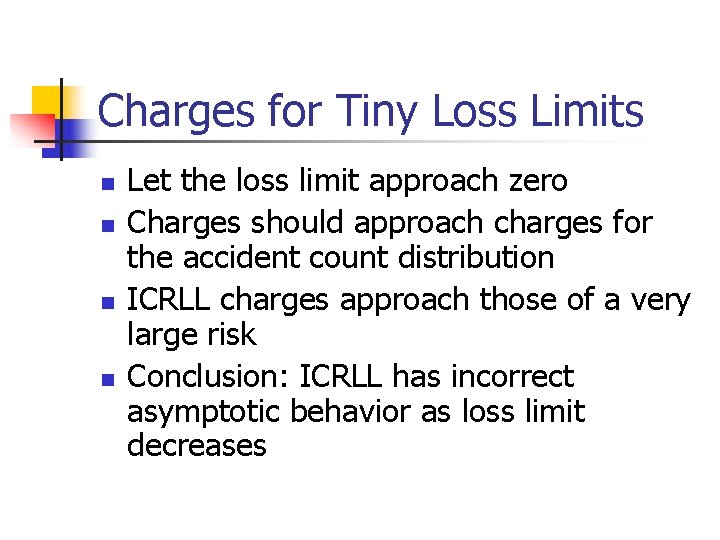 Charges for Tiny Loss Limits

- Let the loss limit approach zero
- Charges should approach charges for the accident count distribution
- ICRLL charges approach those of a very large risk
- Conclusion: ICRLL has incorrect asymptotic behavior as loss limit decreases